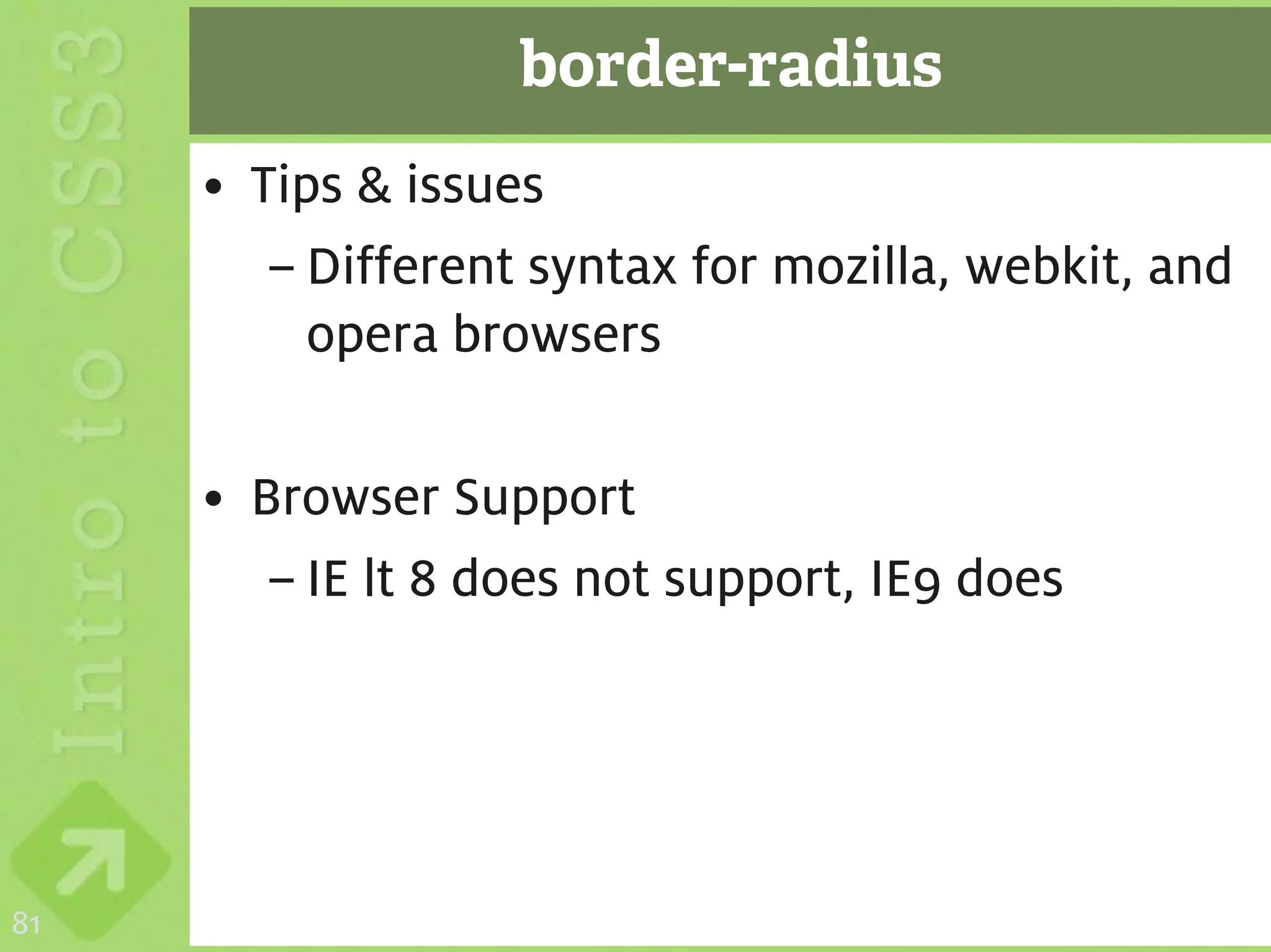 Intro to CSS3

border-radius

• Tips & issues
– Different syntax for mozilla, webkit, and opera browsers

• Browser Support
– IE lt 8 does not support, IE9 does

81